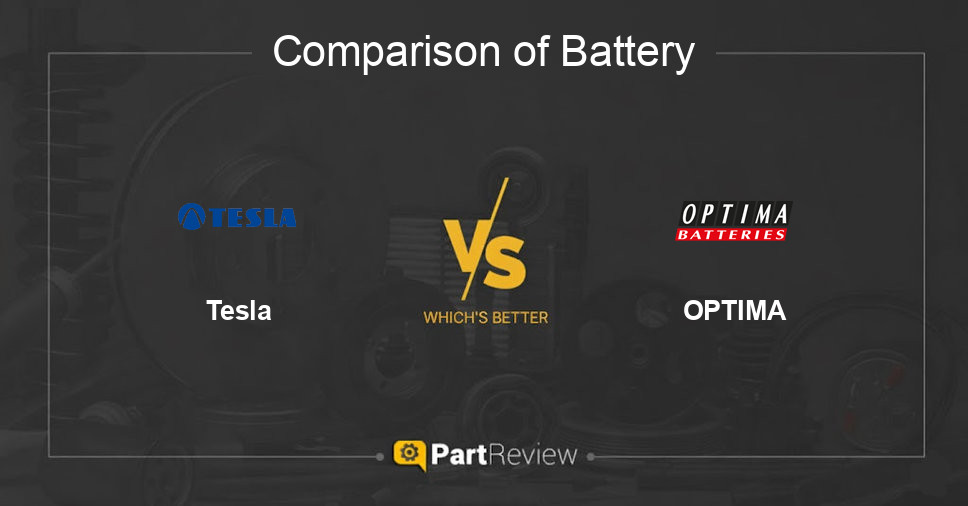 Comparison of Battery

TESLA

Tesla

VS

WHICH'S BETTER

OPTIMA
BATTERIES

OPTIMA

PartReview